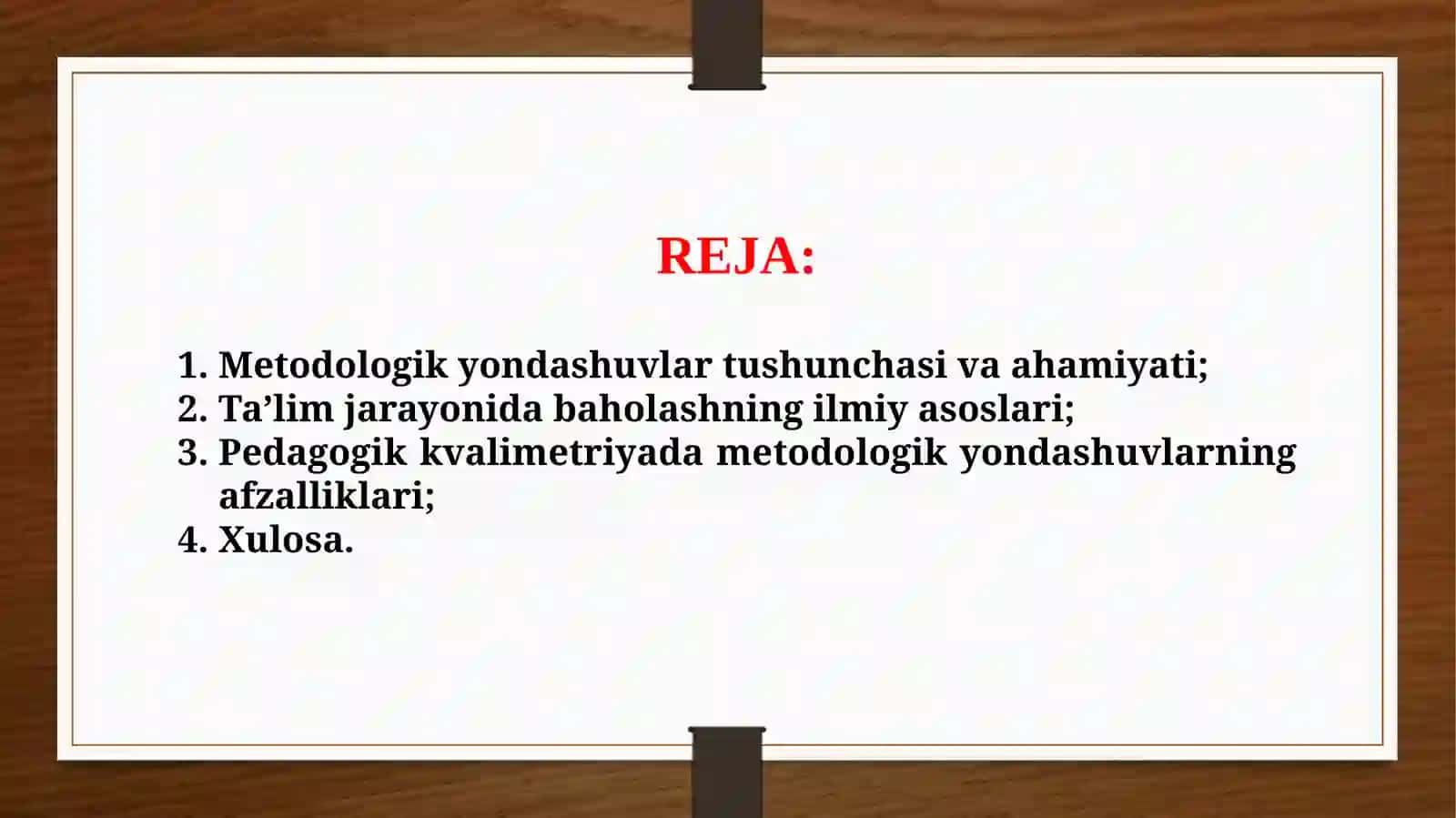 REJA:

1. Metodologik yondashuvlar tushunchasi va ahamiyati;
2. Ta’lim jarayonida baholashning ilmiy asoslari;
3. Pedagogik kvalimetriyada metodologik yondashuvlarning afzalliklari;
4. Xulosa.